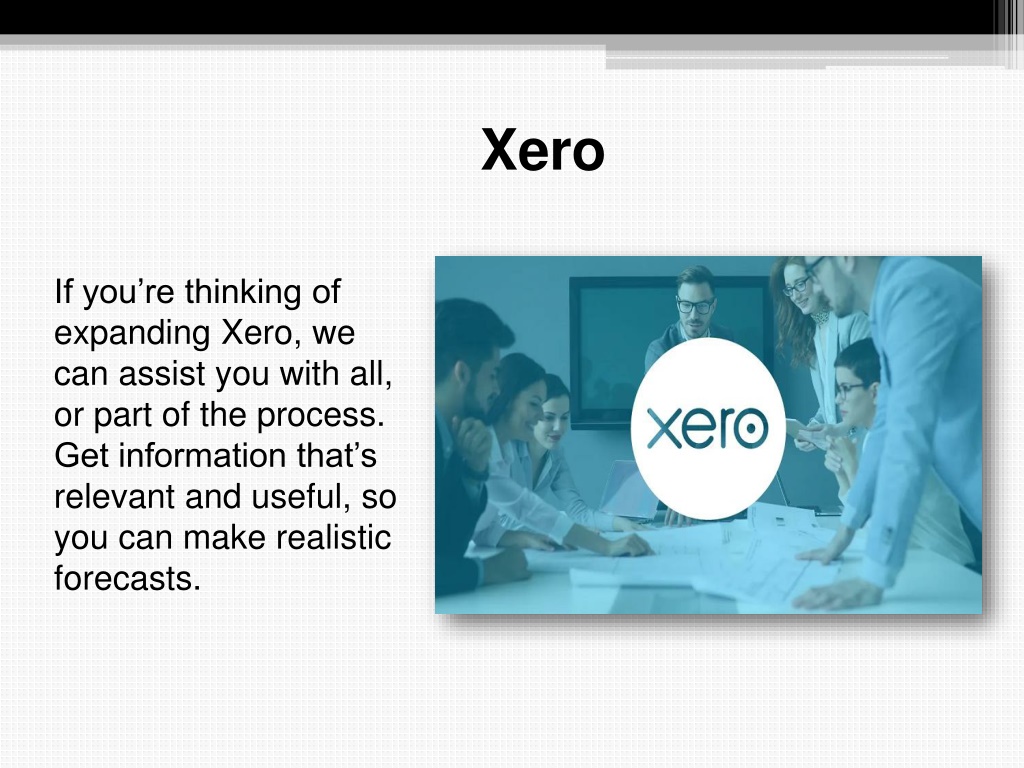 Xero

If you’re thinking of expanding Xero, we can assist you with all, or part of the process. Get information that’s relevant and useful, so you can make realistic forecasts.

xero